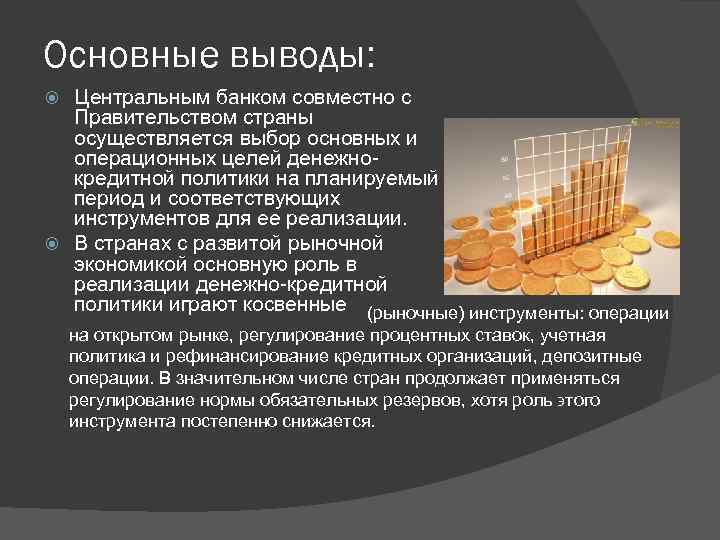 Основные выводы:

Центральным банком совместно с Правительством страны осуществляется выбор основных и операционных целей денежно-кредитной политики на планируемый период и соответствующих инструментов для ее реализации.

В странах с развитой рыночной экономикой основную роль в реализации денежно-кредитной политики играют косвенные (рыночные) инструменты: операции на открытом рынке, регулирование процентных ставок, учетная политика и рефинансирование кредитных организаций, депозитные операции. В значительном числе стран продолжает применяться регулирование нормы обязательных резервов, хотя роль этого инструмента постепенно снижается.